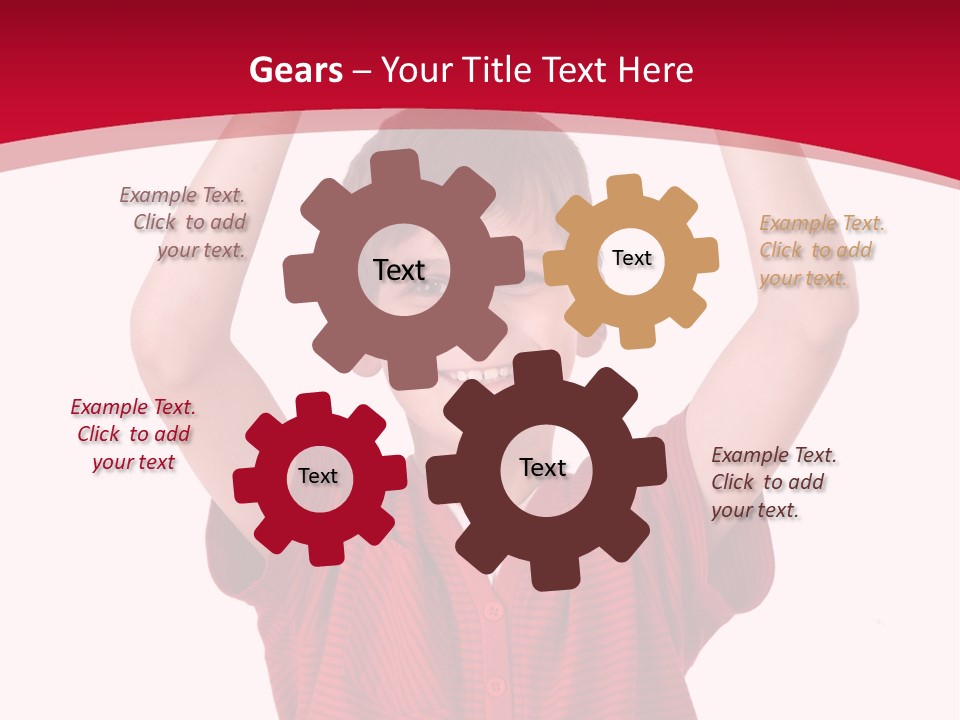 Gears – Your Title Text Here

Example Text. Click to add your text.

Text

Text

Example Text. Click to add your text.

Example Text. Click to add your text

Text

Text

Example Text. Click to add your text.